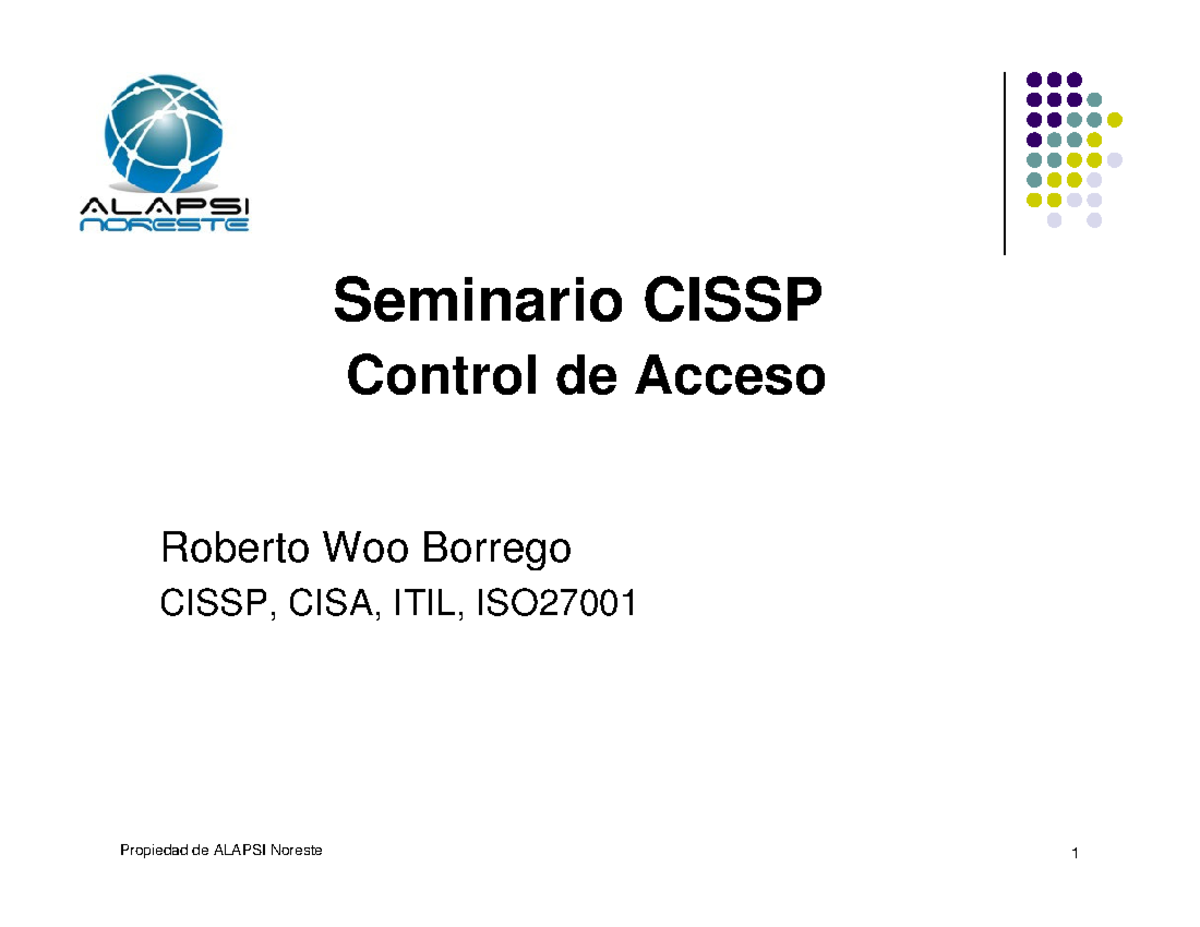 ALAPSI
NORESTE

Seminario CISSP
Control de Acceso

Roberto Woo Borrego
CISSP, CISA, ITIL, ISO27001

Propiedad de ALAPSI Noreste

1